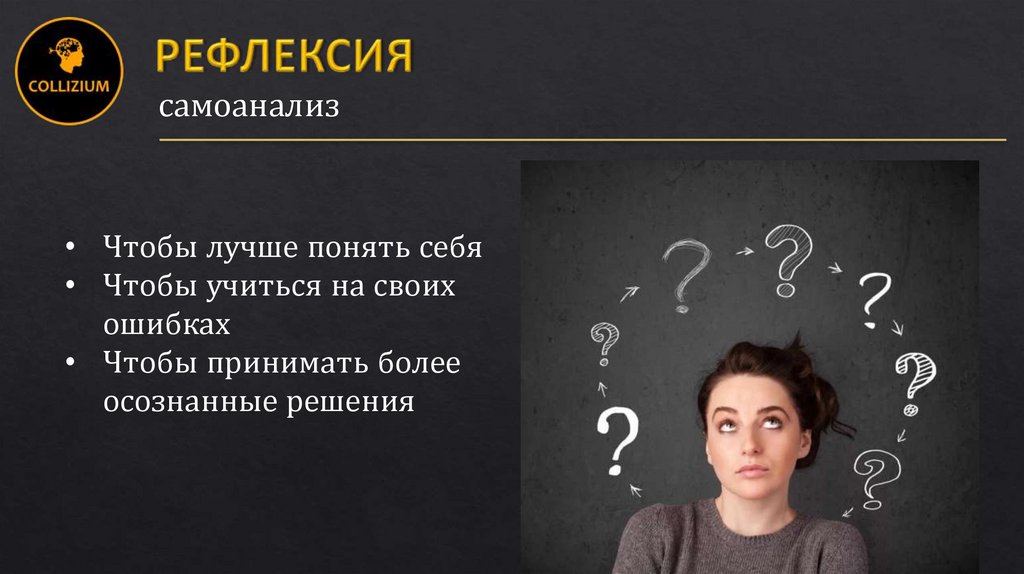 COLLIZIUM

РЕФЛЕКСИЯ

самоанализ

• Чтобы лучше понять себя
• Чтобы учиться на своих ошибках
• Чтобы принимать более осознанные решения

? ? ? ? ? ? ?